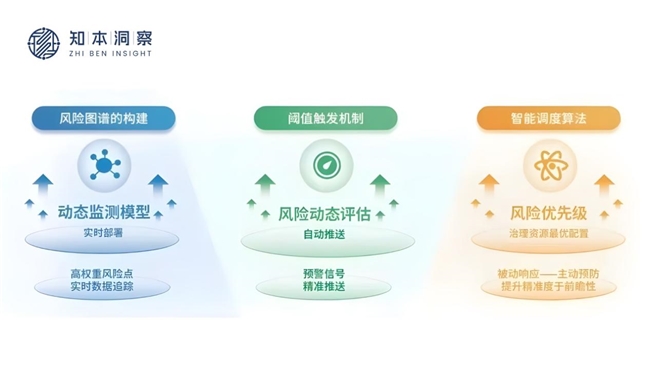 知本洞察
ZHI BEN INSIGHT

风险图谱的构建

动态监测模型

实时部署

高权重风险点
实时数据追踪

阈值触发机制

风险动态评估

自动推送

预警信号
精准推送

智能调度算法

风险优先级

治理资源最优配置

被动响应——主动预防
提升精准度于前瞻性